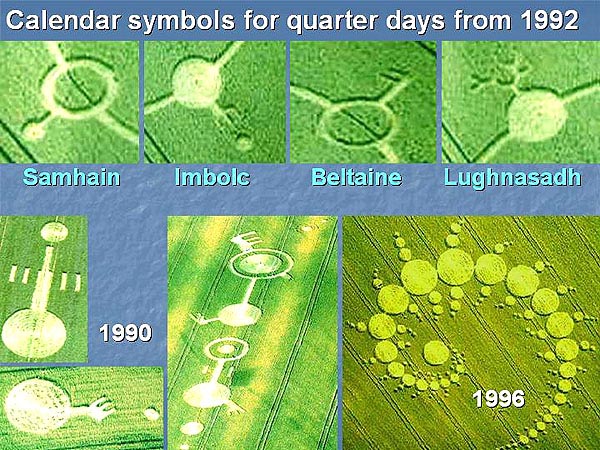 Calendar symbols for quarter days from 1992

Samhain

Imbolc

Beltaine

Lughnasadh

1990

1996